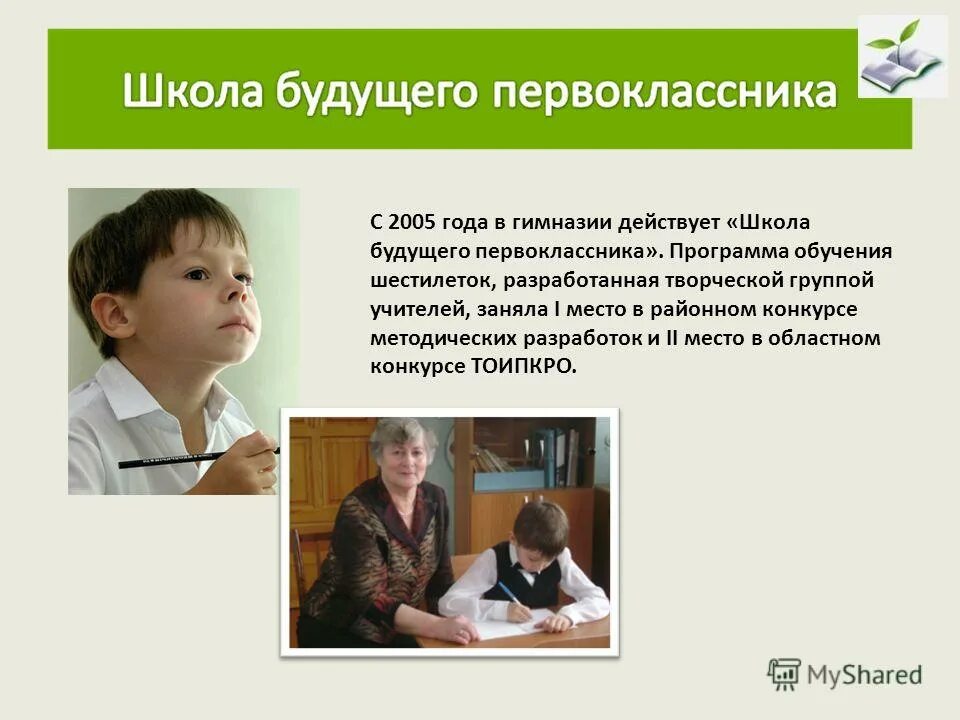 Школа будущего первоклассника

С 2005 года в гимназии действует «Школа будущего первоклассника». Программа обучения шестилеток, разработанная творческой группой учителей, заняла I место в районном конкурсе методических разработок и II место в областном конкурсе ТОИПКРО.

MyShared